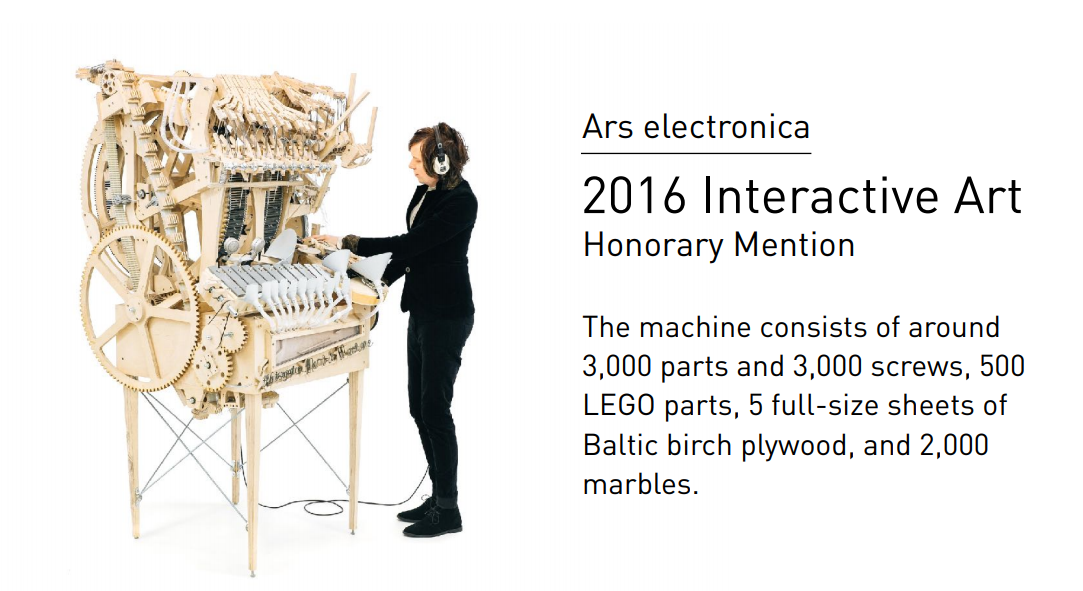 Ars electronica

2016 Interactive Art
Honorary Mention

The machine consists of around 3,000 parts and 3,000 screws, 500 LEGO parts, 5 full-size sheets of Baltic birch plywood, and 2,000 marbles.